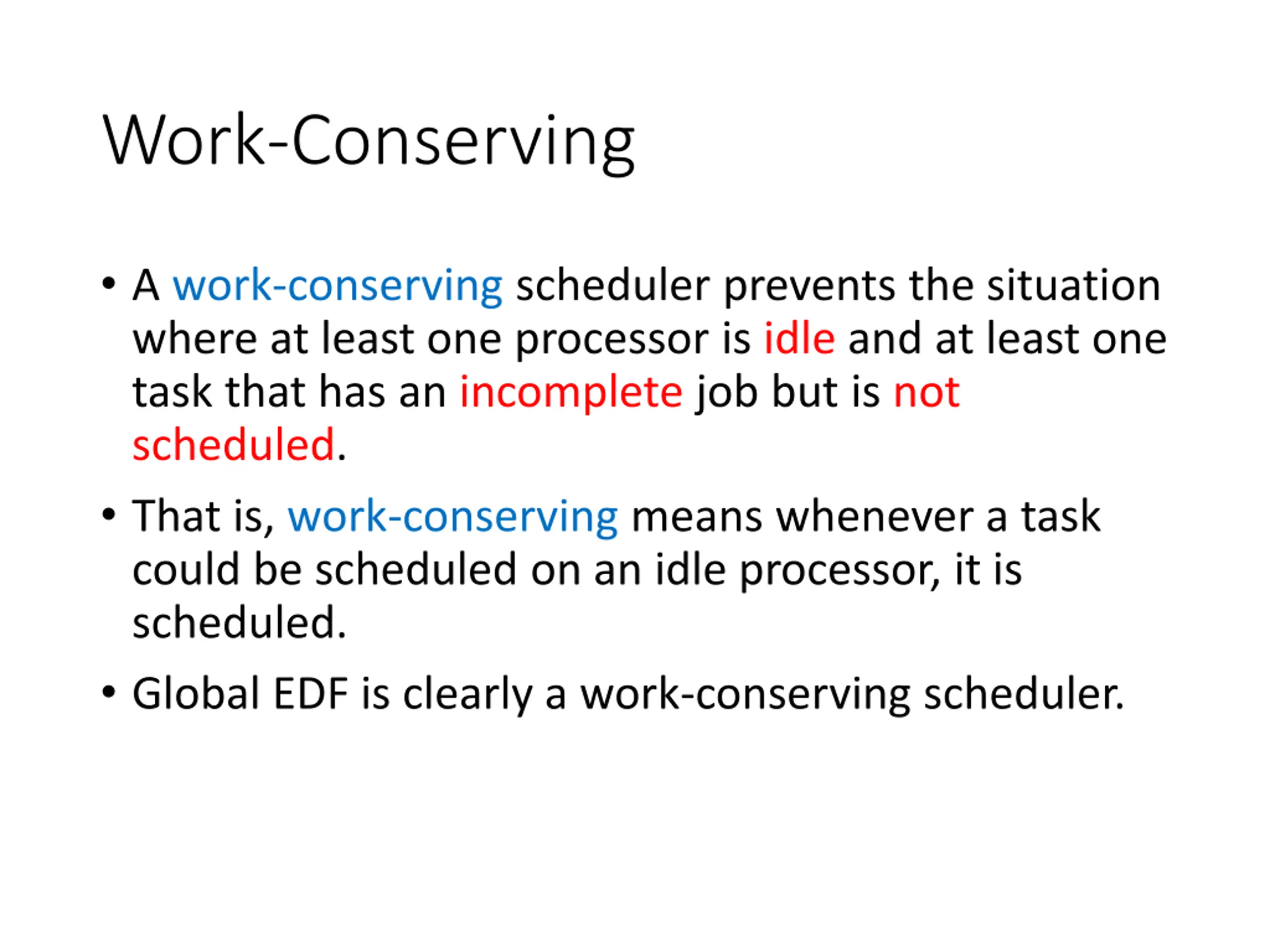 Work-Conserving

• A work-conserving scheduler prevents the situation where at least one processor is idle and at least one task that has an incomplete job but is not scheduled.

• That is, work-conserving means whenever a task could be scheduled on an idle processor, it is scheduled.

• Global EDF is clearly a work-conserving scheduler.